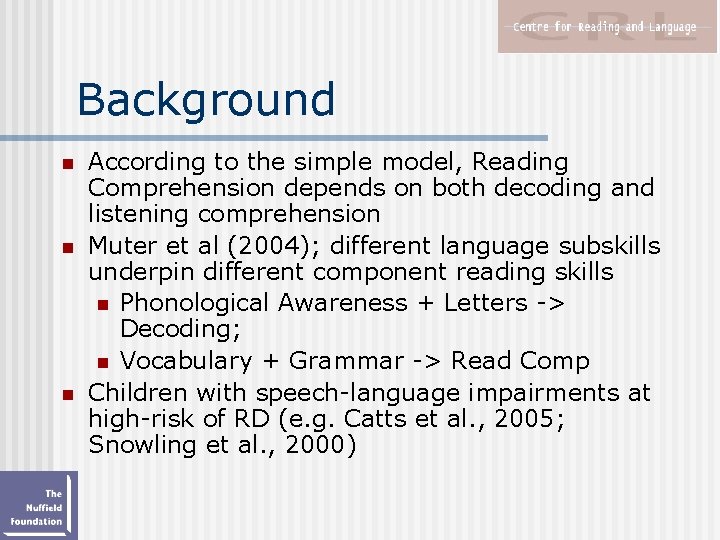 Centre for Reading and Language
CRL

Background

According to the simple model, Reading Comprehension depends on both decoding and listening comprehension

Muter et al (2004); different language subskills underpin different component reading skills

Phonological Awareness + Letters -> Decoding;

Vocabulary + Grammar -> Read Comp

Children with speech-language impairments at high-risk of RD (e.g. Catts et al., 2005; Snowling et al., 2000)

The Nuffield Foundation